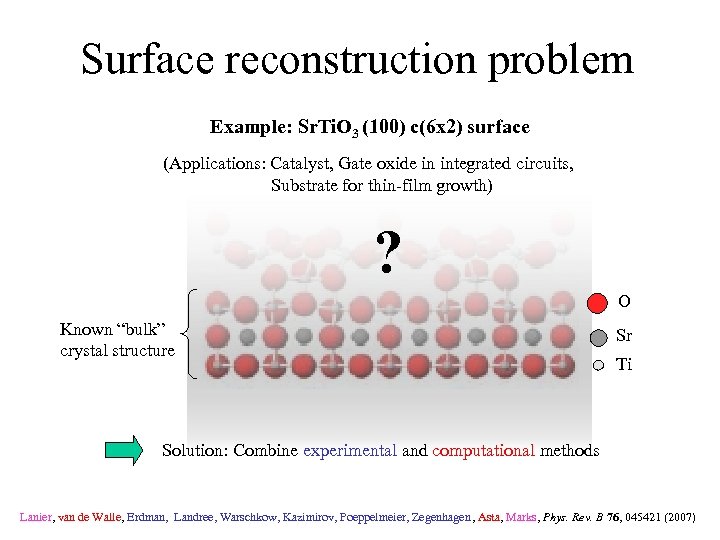 Surface reconstruction problem

Example: $SrTiO_3$ (100) c(6x2) surface

(Applications: Catalyst, Gate oxide in integrated circuits, Substrate for thin-film growth)

?

Known "bulk" crystal structure

O

Sr

Ti

Solution: Combine experimental and computational methods

Lanier, van de Walle, Erdman, Landree, Warschkow, Kazimirov, Poeppelmeier, Zegenhagen, Asta, Marks, Phys. Rev. B 76, 045421 (2007)